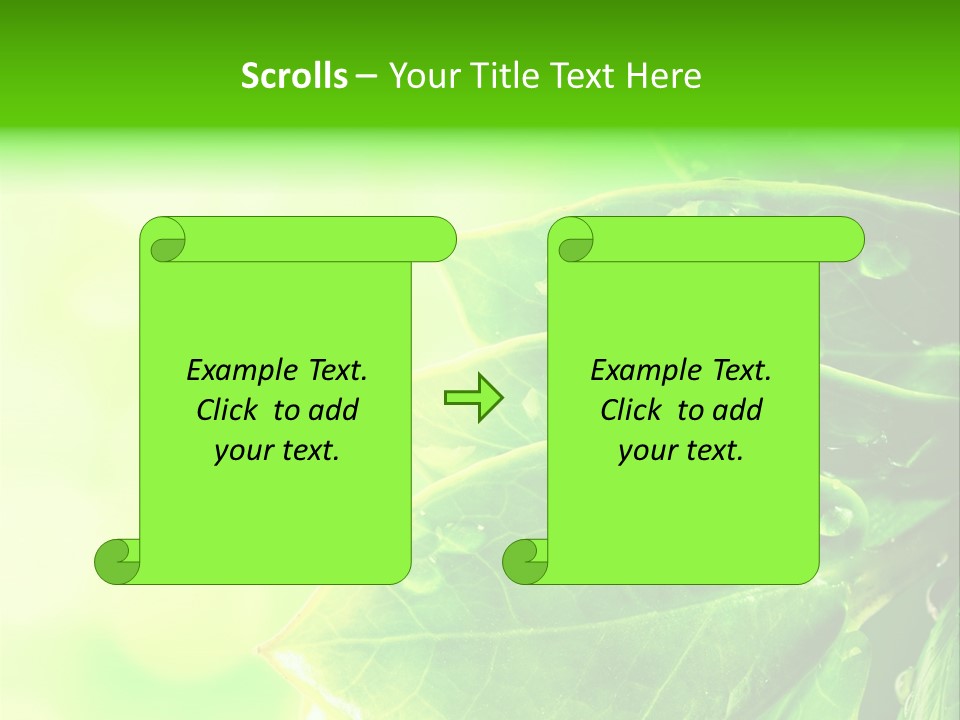 Scrolls – Your Title Text Here

Example Text. Click to add your text.

Example Text. Click to add your text.